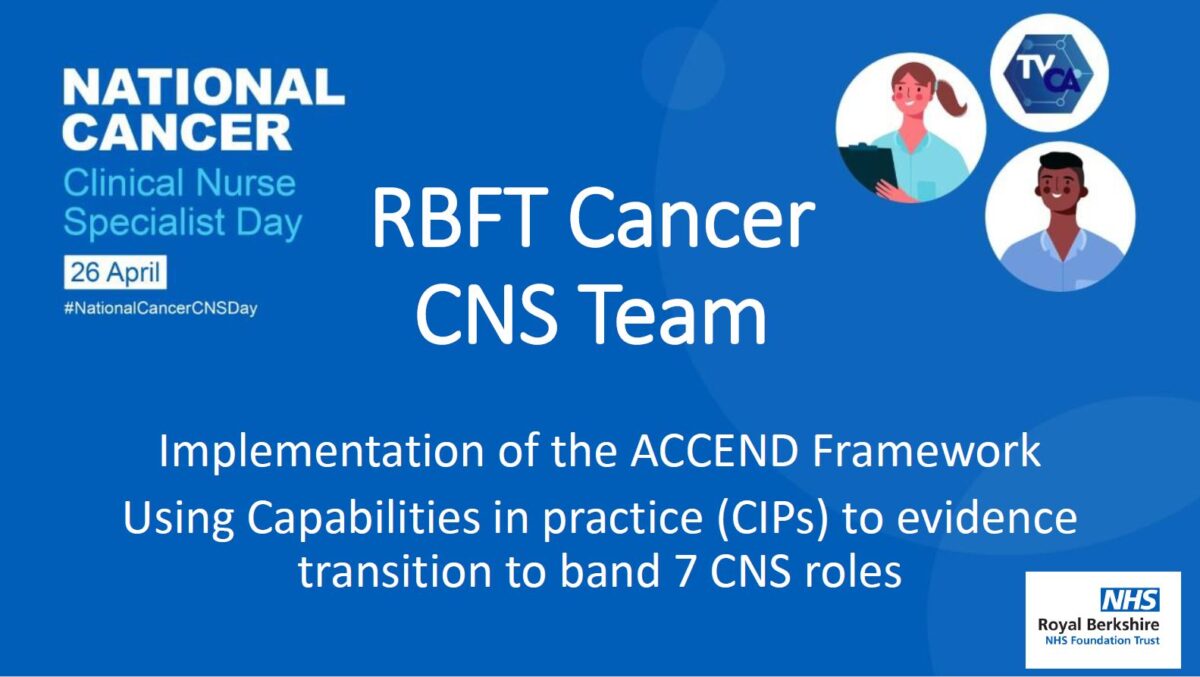 NATIONAL CANCER
Clinical Nurse Specialist Day
26 April
#NationalCancerCNSDay

TVCA

RBFT Cancer CNS Team

Implementation of the ACCEND Framework

Using Capabilities in practice (CIPs) to evidence transition to band 7 CNS roles

NHS
Royal Berkshire
NHS Foundation Trust